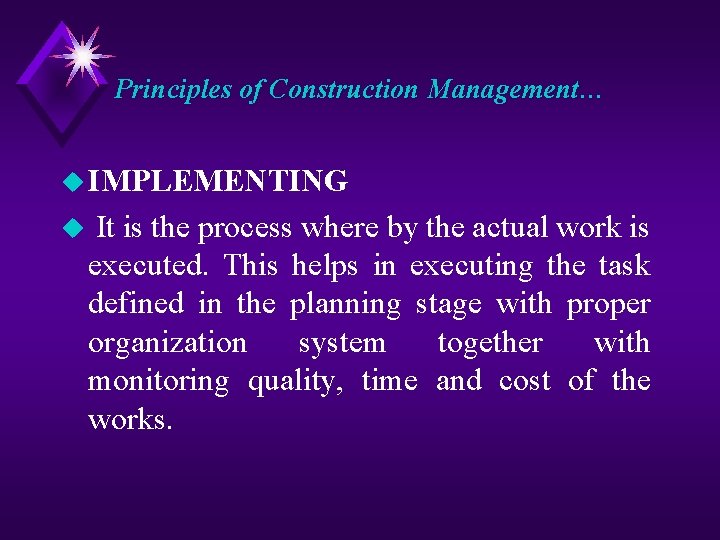 Principles of Construction Management...

IMPLEMENTING

It is the process where by the actual work is executed. This helps in executing the task defined in the planning stage with proper organization system together with monitoring quality, time and cost of the works.